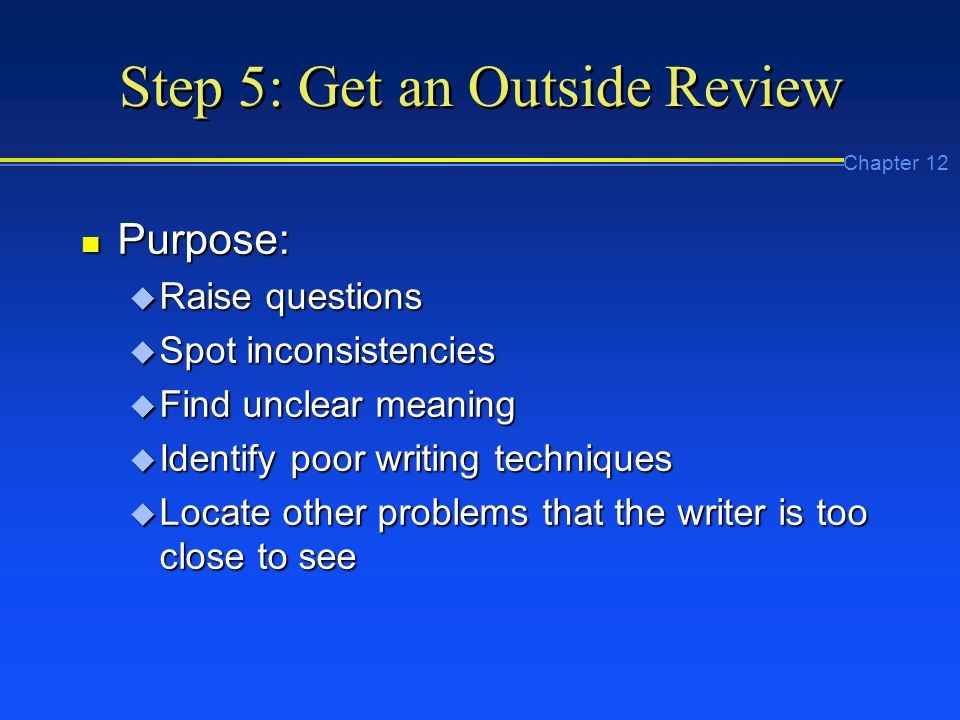 Step 5: Get an Outside Review

Chapter 12

Purpose:

Raise questions

Spot inconsistencies

Find unclear meaning

Identify poor writing techniques

Locate other problems that the writer is too close to see